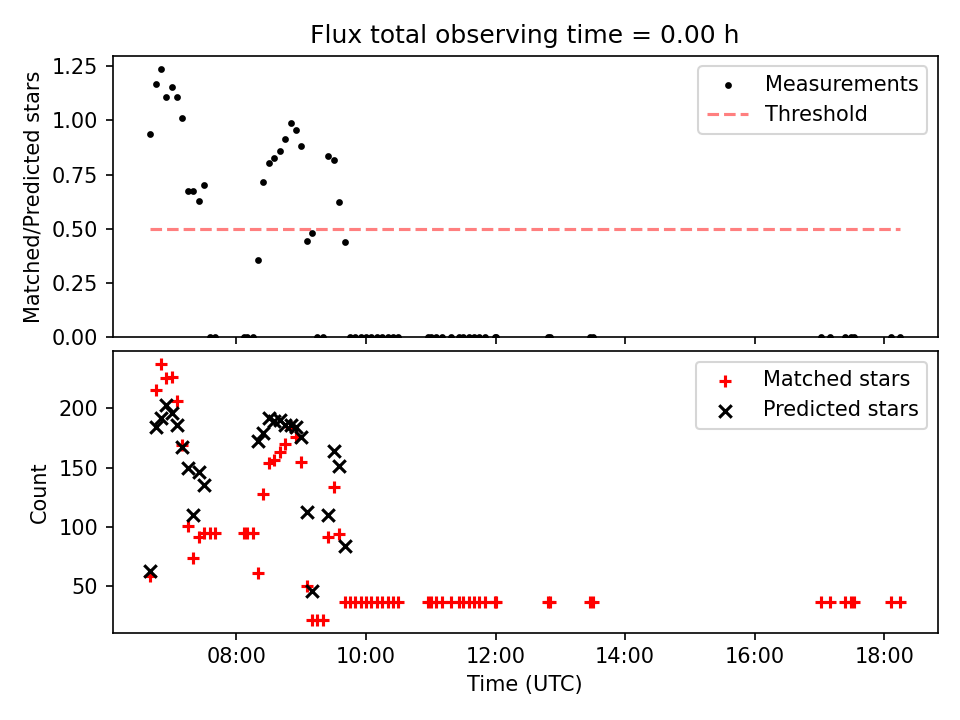 Flux total observing time = 0.00 h

Matched/Predicted stars

1.25
1.00
0.75
0.50
0.25
0.00

Measurements
Threshold

Count

200
150
100
50

Matched stars
Predicted stars

08:00
10:00
12:00
14:00
16:00
18:00

Time (UTC)